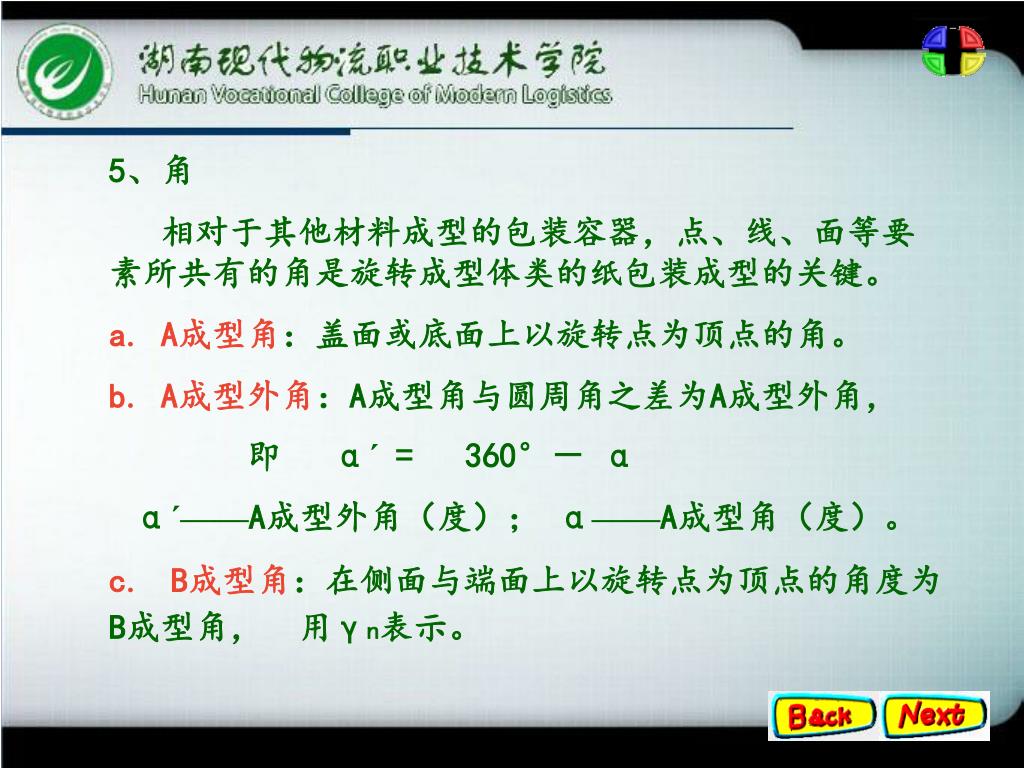 湖南现代物流职业技术学院
Hunan Vocational College of Modern Logistics

5、角

相对于其他材料成型的包装容器，点、线、面等要素所共有的角是旋转成型体类的纸包装成型的关键。

a. A成型角：盖面或底面上以旋转点为顶点的角。

b. A成型外角：A成型角与圆周角之差为A成型外角，

即 $\alpha' = 360° - \alpha$

$\alpha'$——A成型外角（度）； $\alpha$——A成型角（度）。

c. B成型角：在侧面与端面上以旋转点为顶点的角度为B成型角， 用$\gamma_n$表示。

Back Next